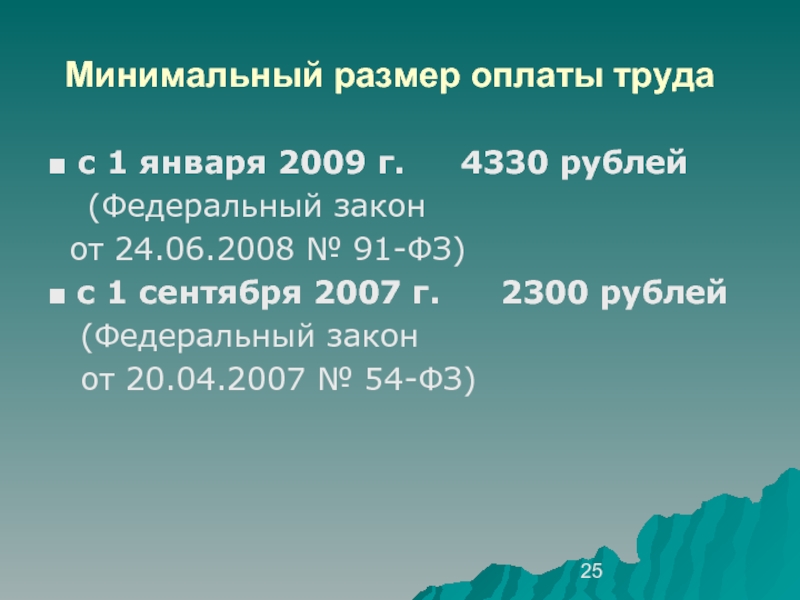 Минимальный размер оплаты труда

■ с 1 января 2009 г. 4330 рублей (Федеральный закон от 24.06.2008 № 91-ФЗ)

■ с 1 сентября 2007 г. 2300 рублей (Федеральный закон от 20.04.2007 № 54-ФЗ)

25